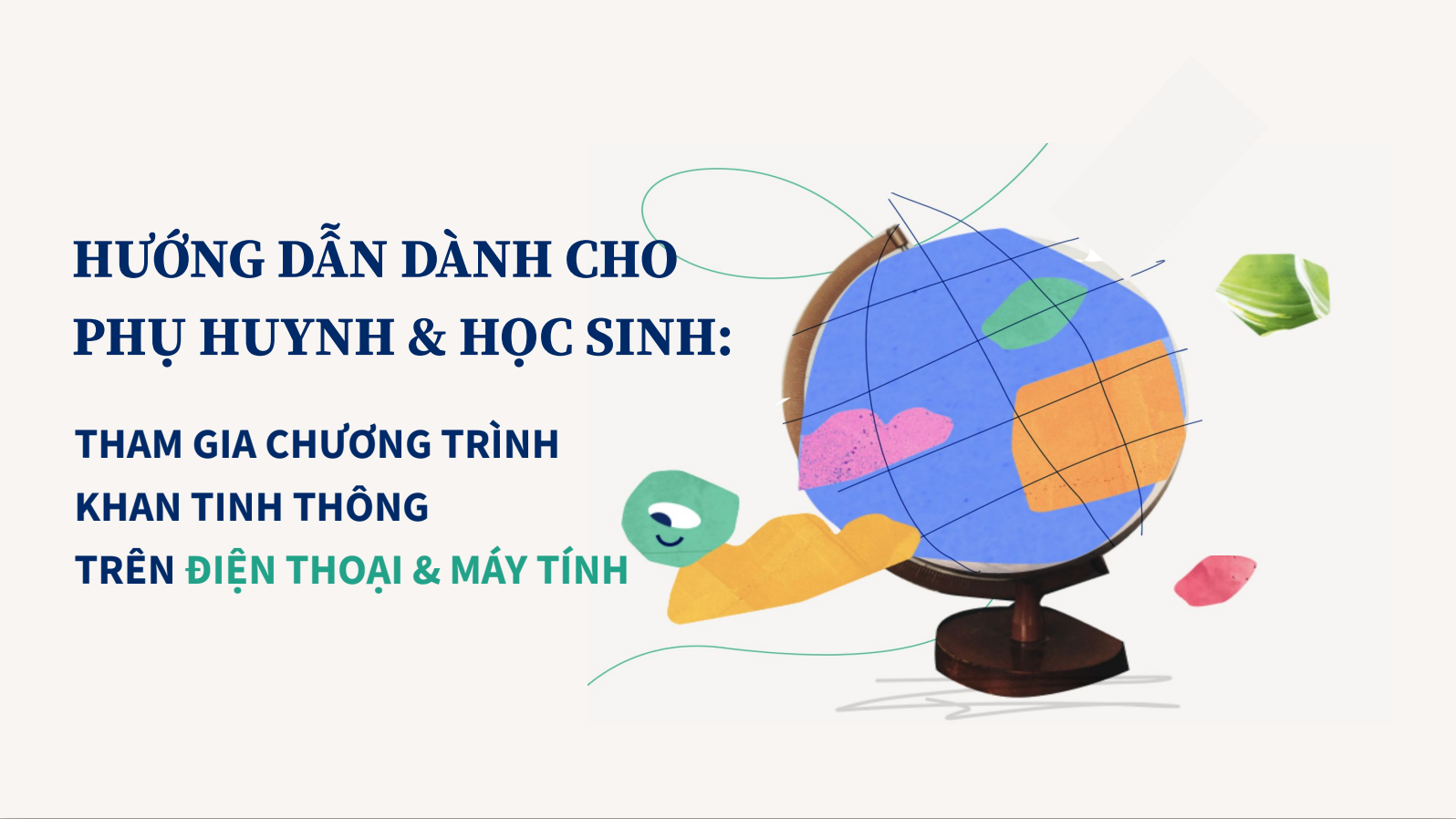 HƯỚNG DẪN DÀNH CHO PHỤ HUYNH & HỌC SINH:

THAM GIA CHƯƠNG TRÌNH KHAN TINH THÔNG TRÊN ĐIỆN THOẠI & MÁY TÍNH